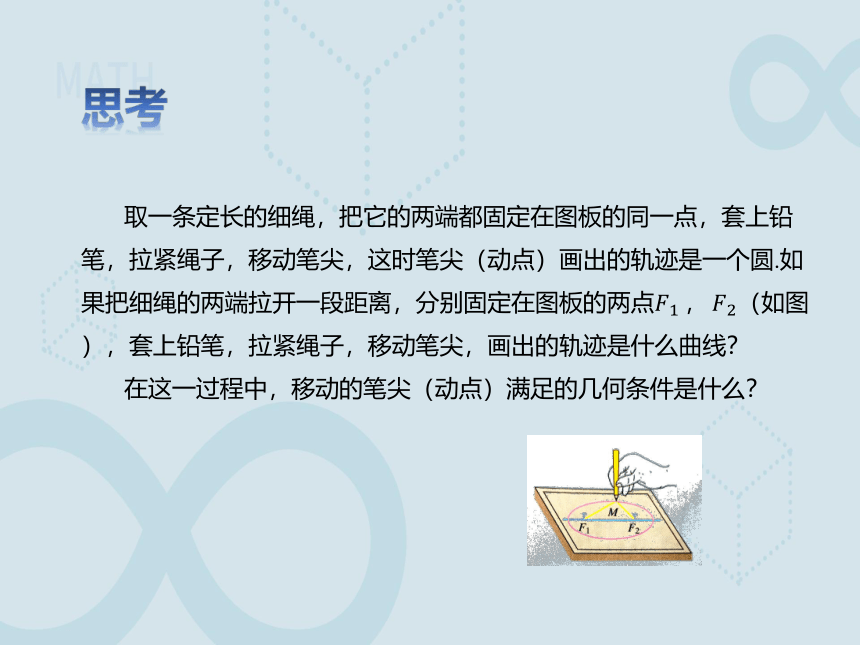 MATH

思考

取一条定长的细绳，把它的两端都固定在图板的同一点，套上铅笔，拉紧绳子，移动笔尖，这时笔尖（动点）画出的轨迹是一个圆.如果把细绳的两端拉开一段距离，分别固定在图板的两点$F_1$，$F_2$（如图），套上铅笔，拉紧绳子，移动笔尖，画出的轨迹是什么曲线?

在这一过程中，移动的笔尖（动点）满足的几何条件是什么?

$M$

$F_1$

$F_2$